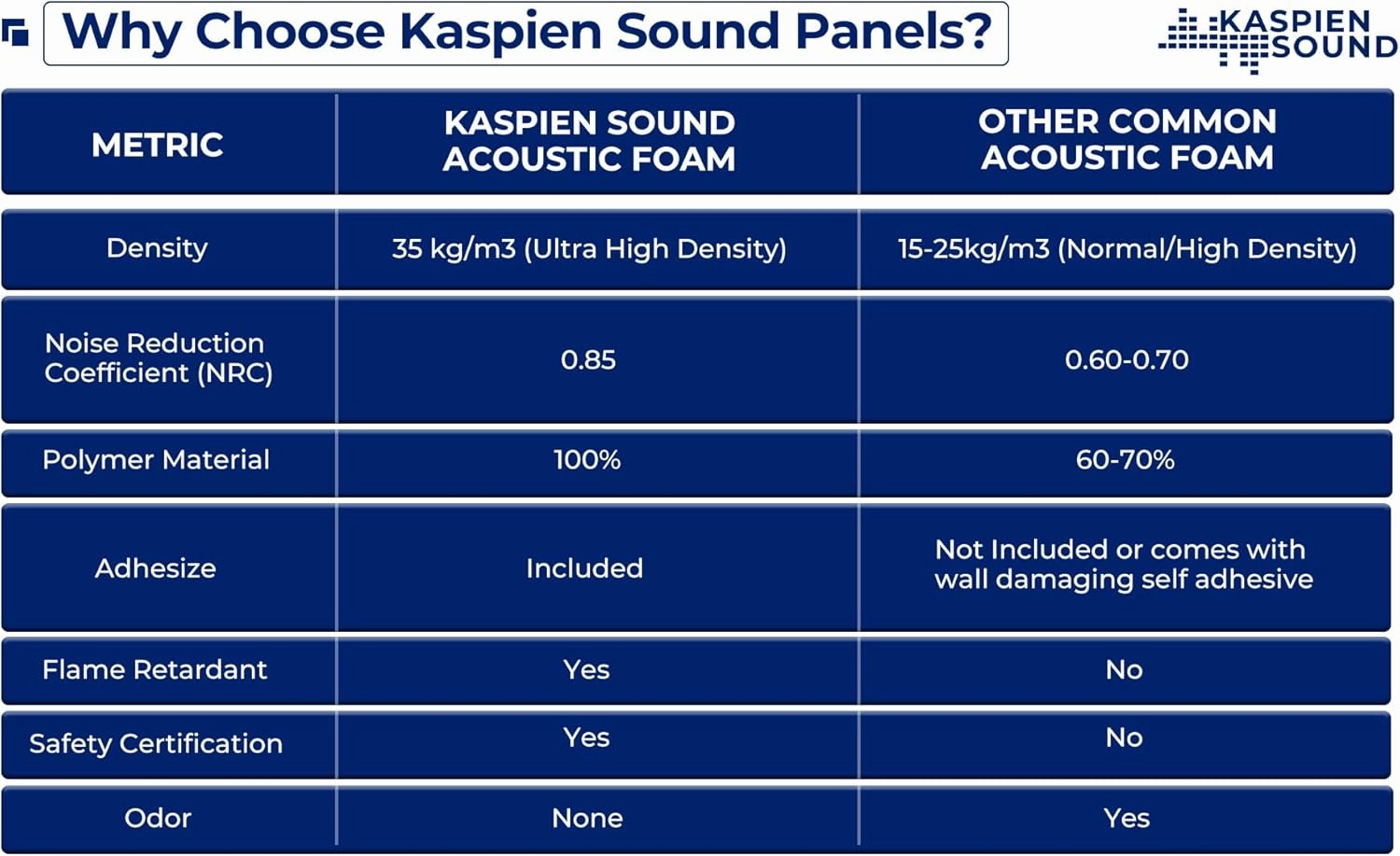 Why Choose Kaspien Sound Panels?

KASPIEN SOUND

| METRIC | KASPIEN SOUND ACOUSTIC FOAM | OTHER COMMON ACOUSTIC FOAM |
|---|---|---|
| Density | 35 kg/m3 (Ultra High Density) | 15-25kg/m3 (Normal/High Density) |
| Noise Reduction Coefficient (NRC) | 0.85 | 0.60-0.70 |
| Polymer Material | 100% | 60-70% |
| Adhesize | Included | Not Included or comes with wall damaging self adhesive |
| Flame Retardant | Yes | No |
| Safety Certification | Yes | No |
| Odor | None | Yes |